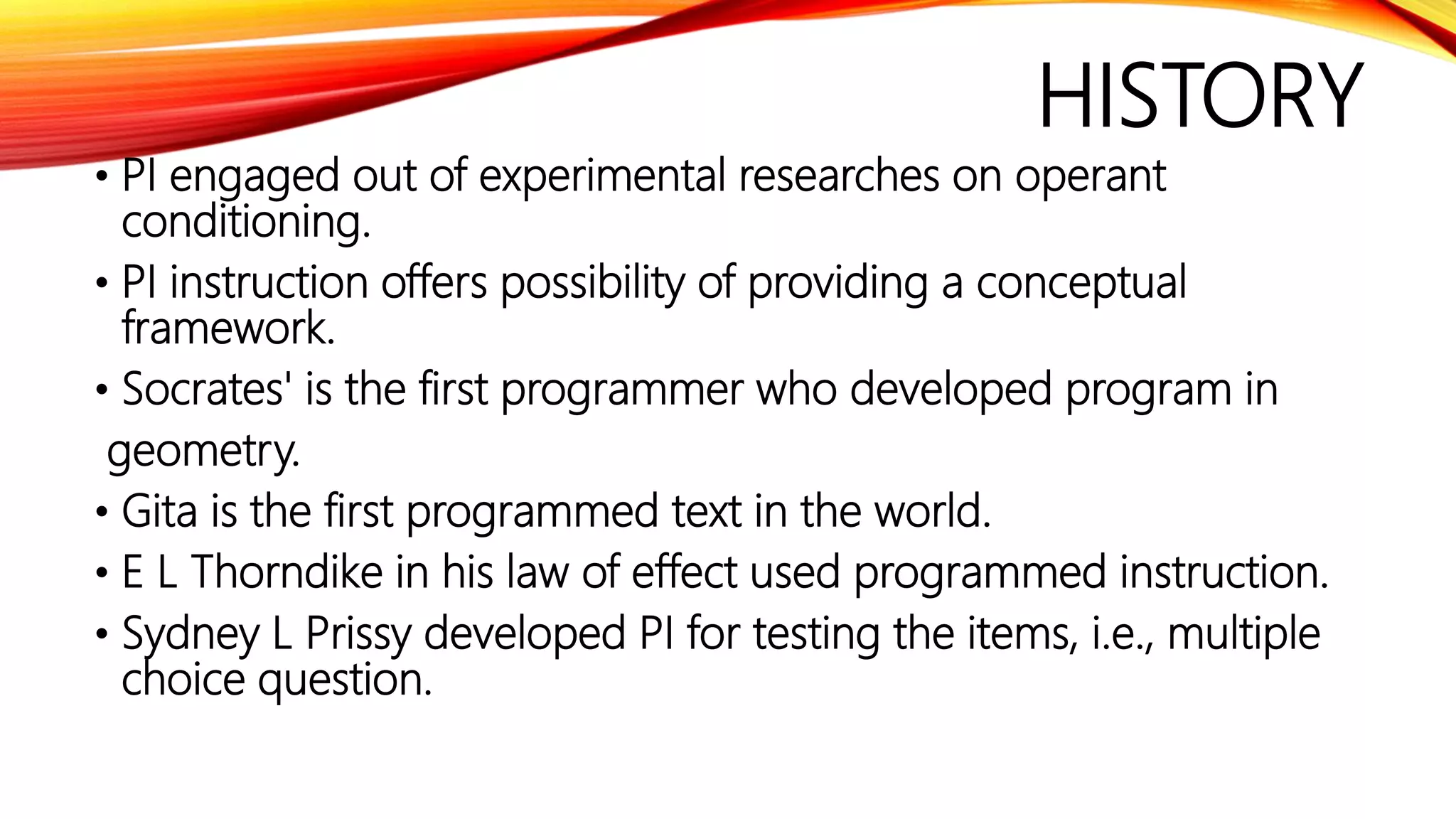 HISTORY

• PI engaged out of experimental researches on operant conditioning.

• PI instruction offers possibility of providing a conceptual framework.

• Socrates' is the first programmer who developed program in geometry.

• Gita is the first programmed text in the world.

• E L Thorndike in his law of effect used programmed instruction.

• Sydney L Prissy developed PI for testing the items, i.e., multiple choice question.